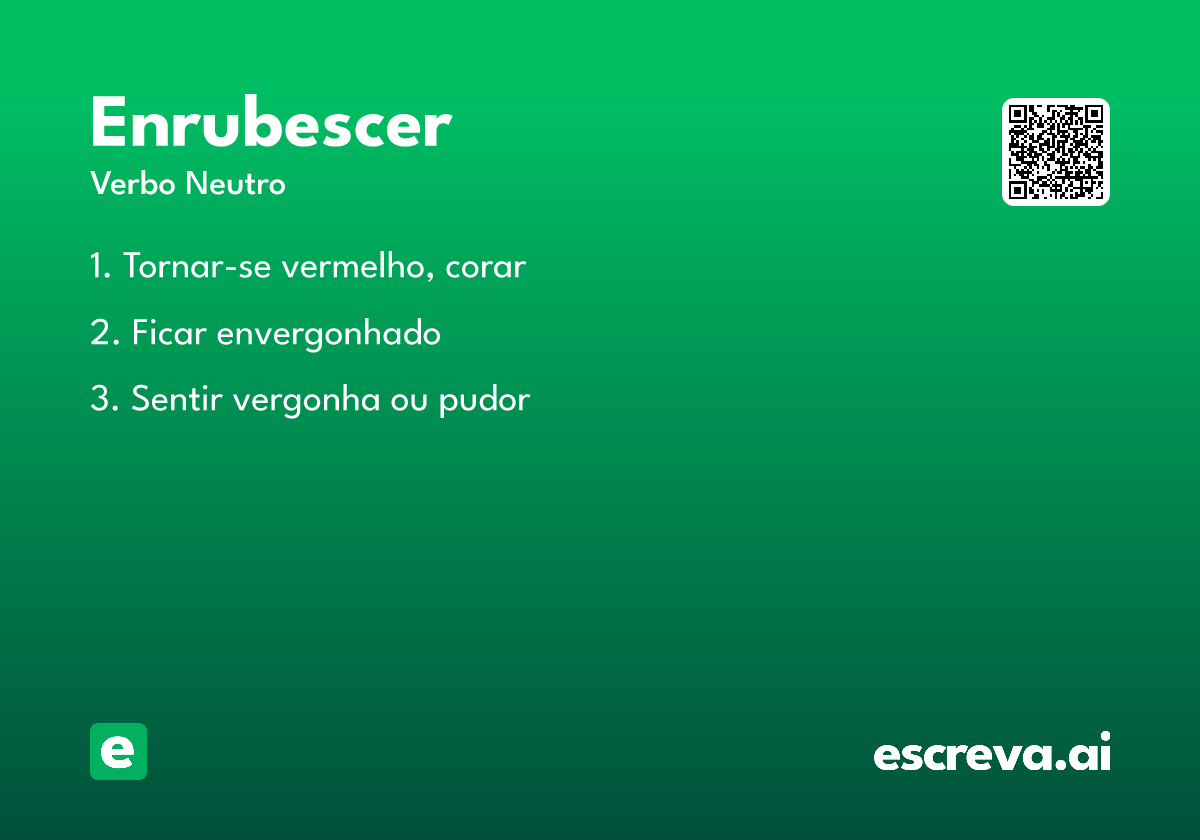 Enrubescer

Verbo Neutro

1. Tornar-se vermelho, corar

2. Ficar envergonhado

3. Sentir vergonha ou pudor

e

escreva.ai